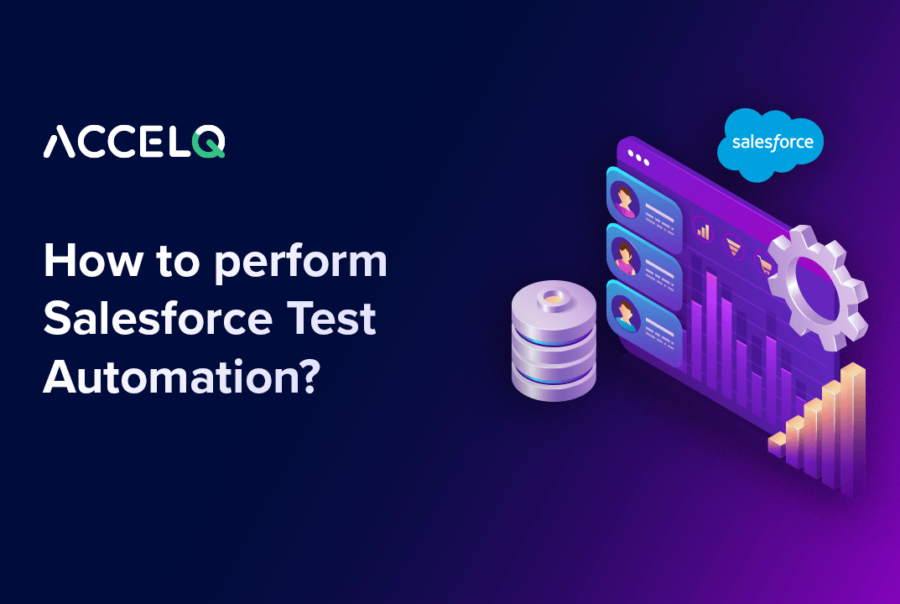 ACCELQ

How to perform Salesforce Test Automation?

salesforce